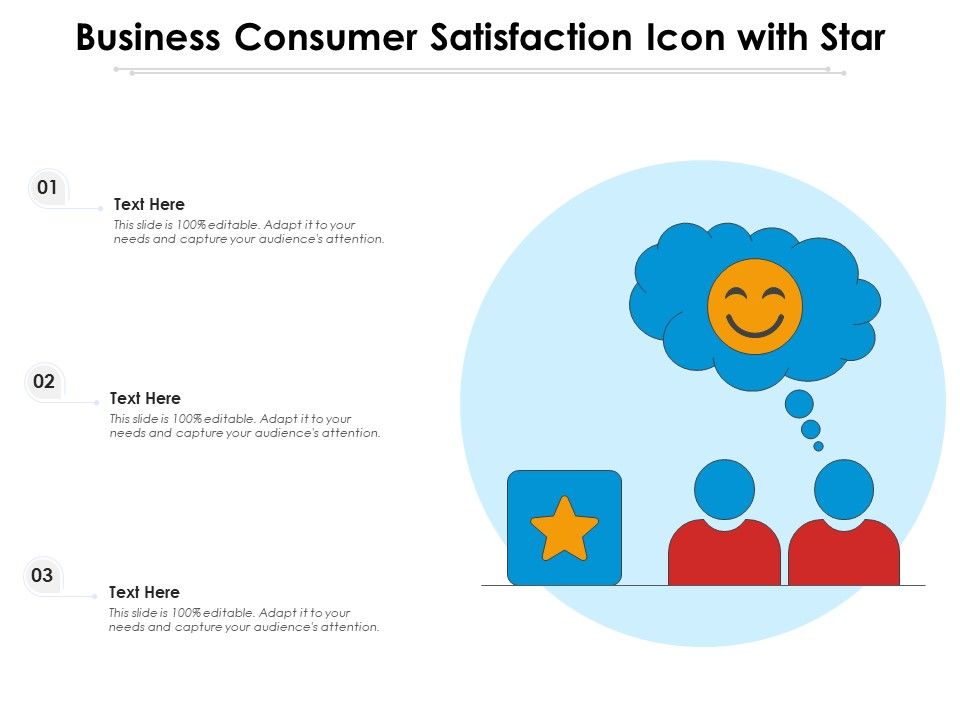 Business Consumer Satisfaction Icon with Star

01

Text Here

This slide is 100% editable. Adapt it to your needs and capture your audience's attention.

02

Text Here

This slide is 100% editable. Adapt it to your needs and capture your audience's attention.

03

Text Here

This slide is 100% editable. Adapt it to your needs and capture your audience's attention.